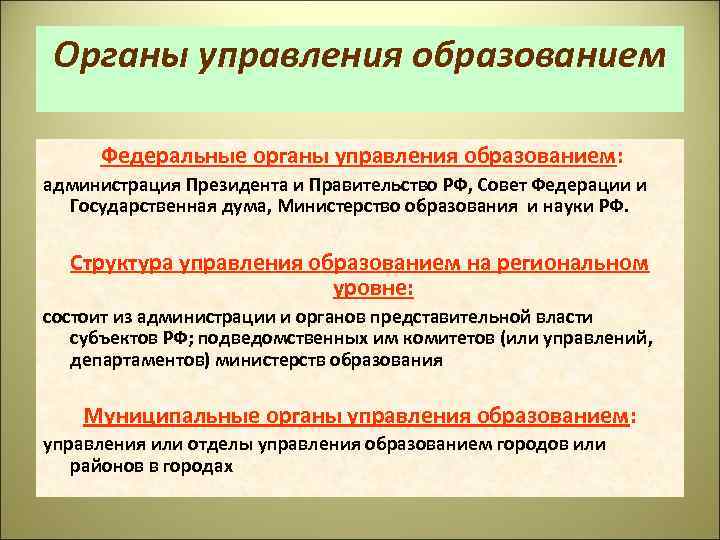 Органы управления образованием

Федеральные органы управления образованием:

администрация Президента и Правительство РФ, Совет Федерации и Государственная дума, Министерство образования и науки РФ.

Структура управления образованием на региональном уровне:

состоит из администрации и органов представительной власти субъектов РФ; подведомственных им комитетов (или управлений, департаментов) министерств образования

Муниципальные органы управления образованием:

управления или отделы управления образованием городов или районов в городах